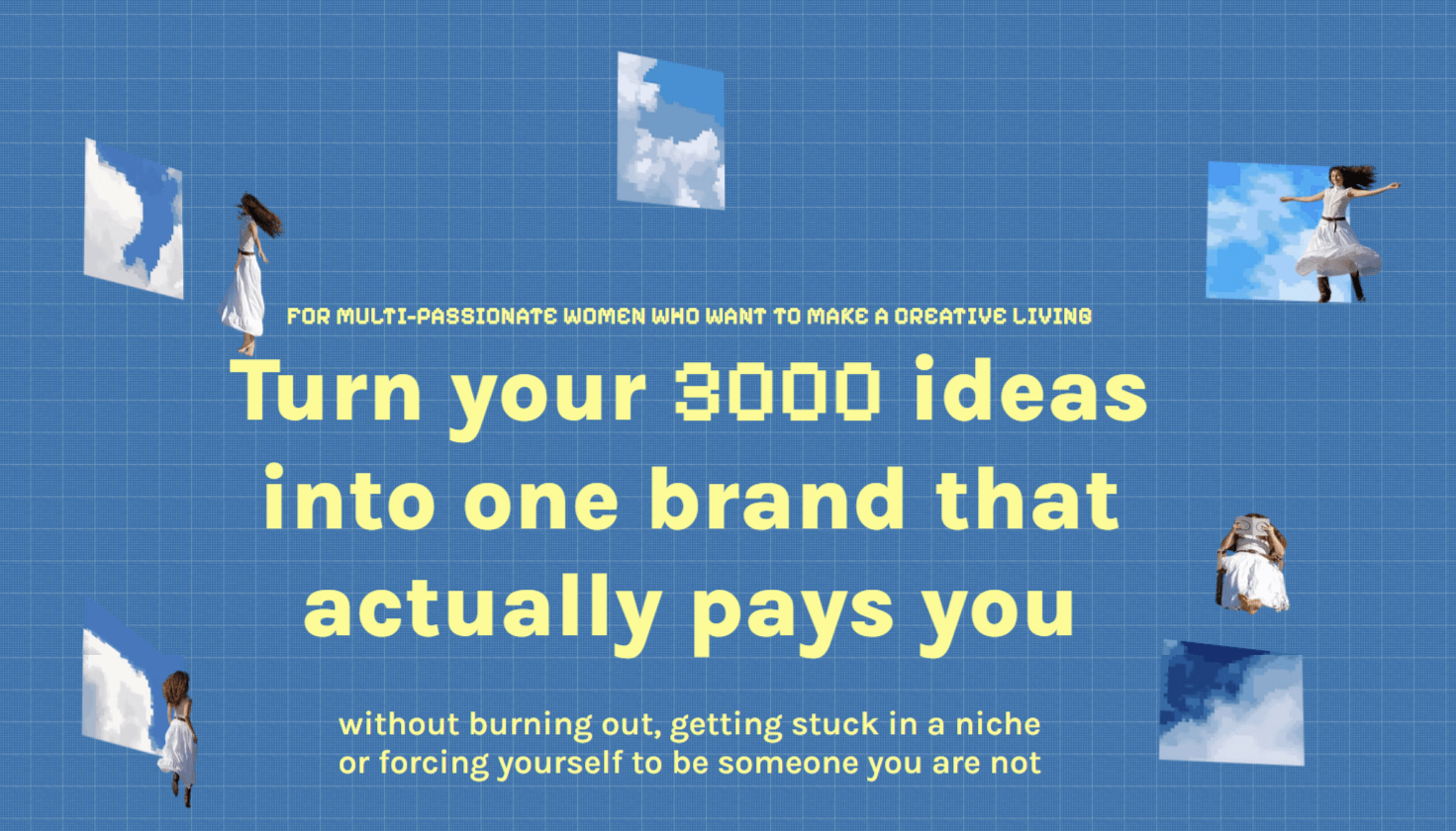 FOR MULTI-PASSIONATE WOMEN WHO WANT TO MAKE A CREATIVE LIVING

Turn your 3000 ideas into one brand that actually pays you

without burning out, getting stuck in a niche or forcing yourself to be someone you are not